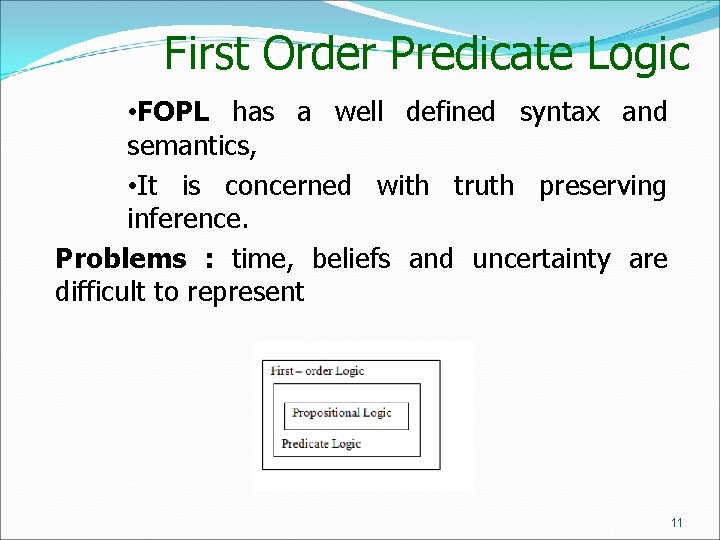 First Order Predicate Logic

•FOPL has a well defined syntax and semantics,

•It is concerned with truth preserving inference.

Problems : time, beliefs and uncertainty are difficult to represent

First – order Logic

Propositional Logic

Predicate Logic

11